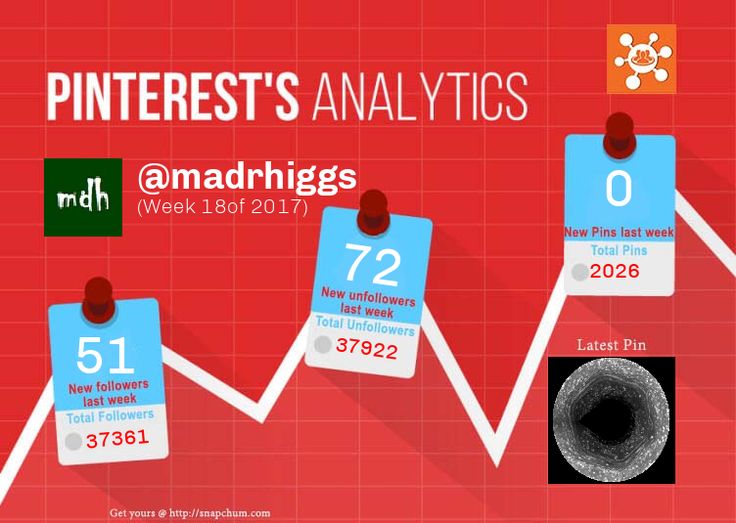 PINTEREST'S ANALYTICS

mdh

@madrhiggs
(Week 18of 2017)

51
New followers last week
Total Followers
37361

72
New unfollowers last week
Total Unfollowers
37922

0
New Pins last week
Total Pins
2026

Latest Pin

Get yours @ http://snapchum.com